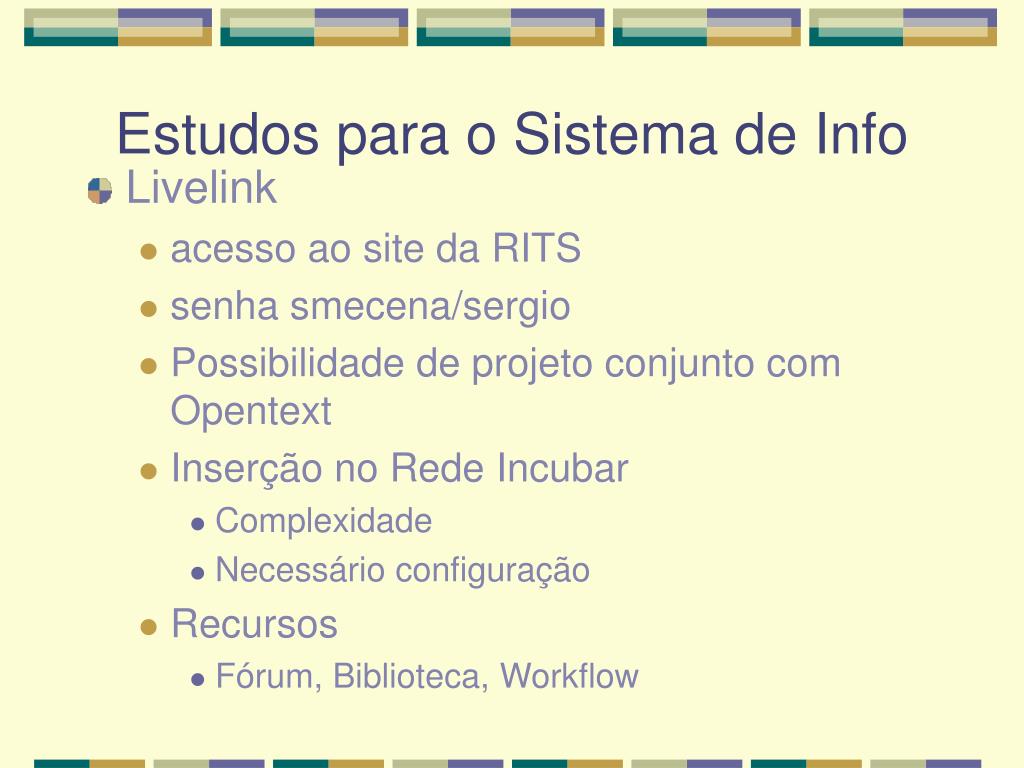 Estudos para o Sistema de Info

Livelink

acesso ao site da RITS

senha smecena/sergio

Possibilidade de projeto conjunto com Opentext

Inserção no Rede Incubar

Complexidade

Necessário configuração

Recursos

Fórum, Biblioteca, Workflow